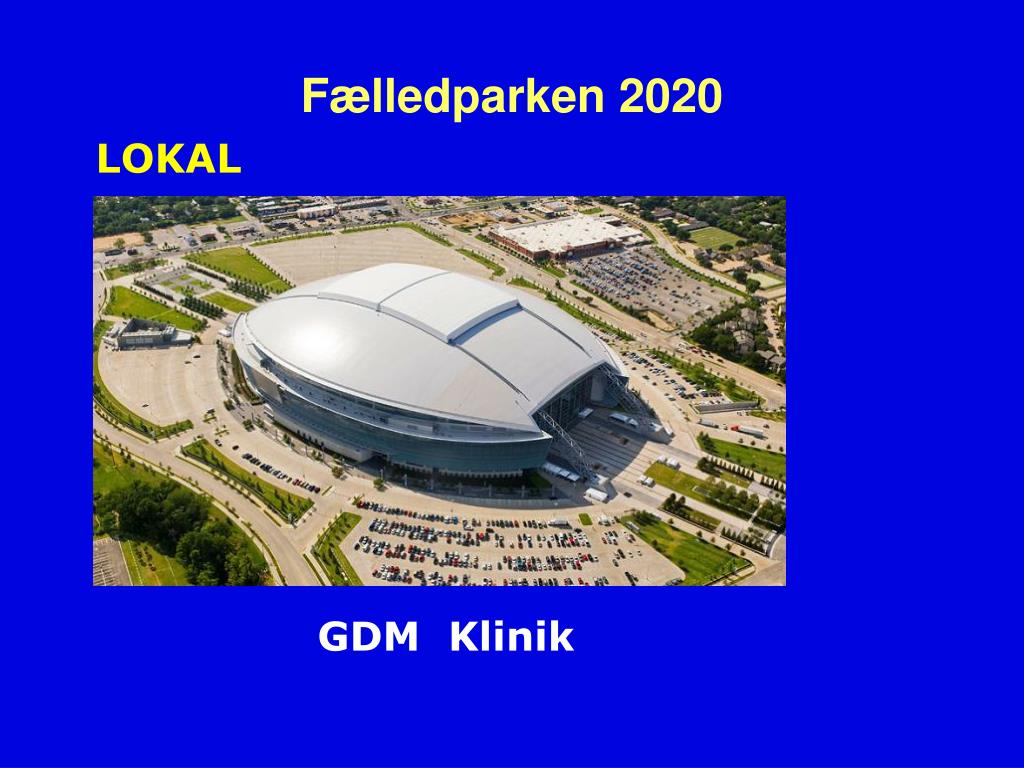 Fælledparken 2020

LOKAL

GDM Klinik